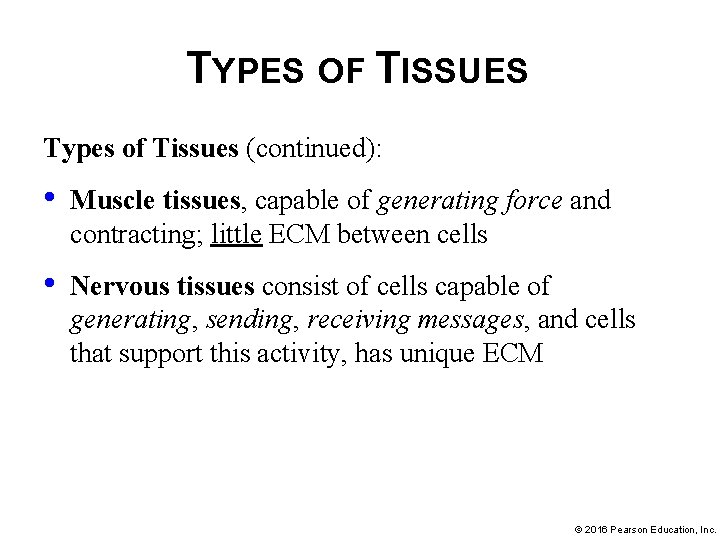 TYPES OF TISSUES

Types of Tissues (continued):

• Muscle tissues, capable of generating force and contracting; little ECM between cells

• Nervous tissues consist of cells capable of generating, sending, receiving messages, and cells that support this activity, has unique ECM

© 2016 Pearson Education, Inc.